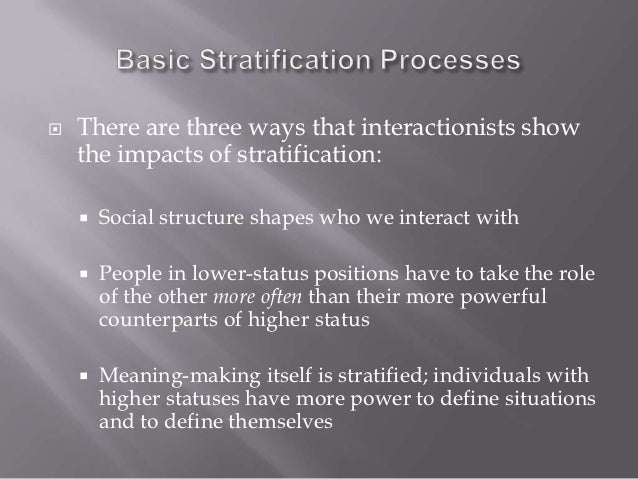 Basic Stratification Processes

There are three ways that interactionists show the impacts of stratification:

Social structure shapes who we interact with

People in lower-status positions have to take the role of the other more often than their more powerful counterparts of higher status

Meaning-making itself is stratified; individuals with higher statuses have more power to define situations and to define themselves